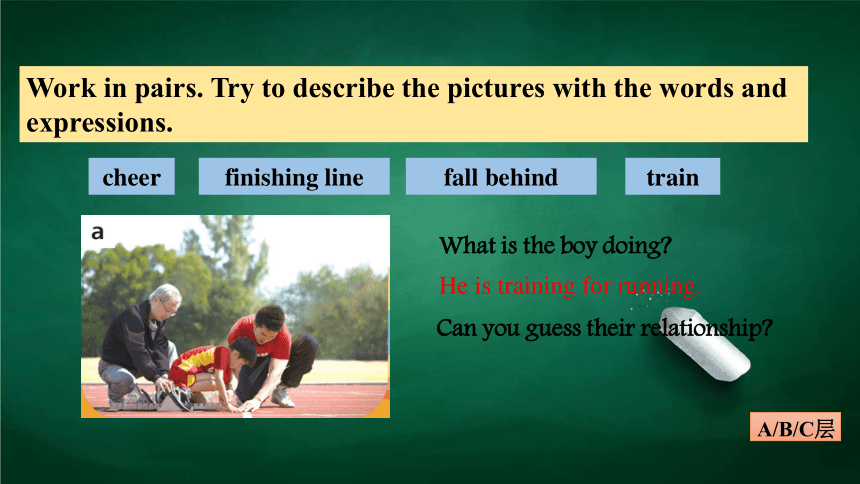 Work in pairs. Try to describe the pictures with the words and expressions.

cheer

finishing line

fall behind

train

a

What is the boy doing?

He is training for running.

Can you guess their relationship?

A/B/C层